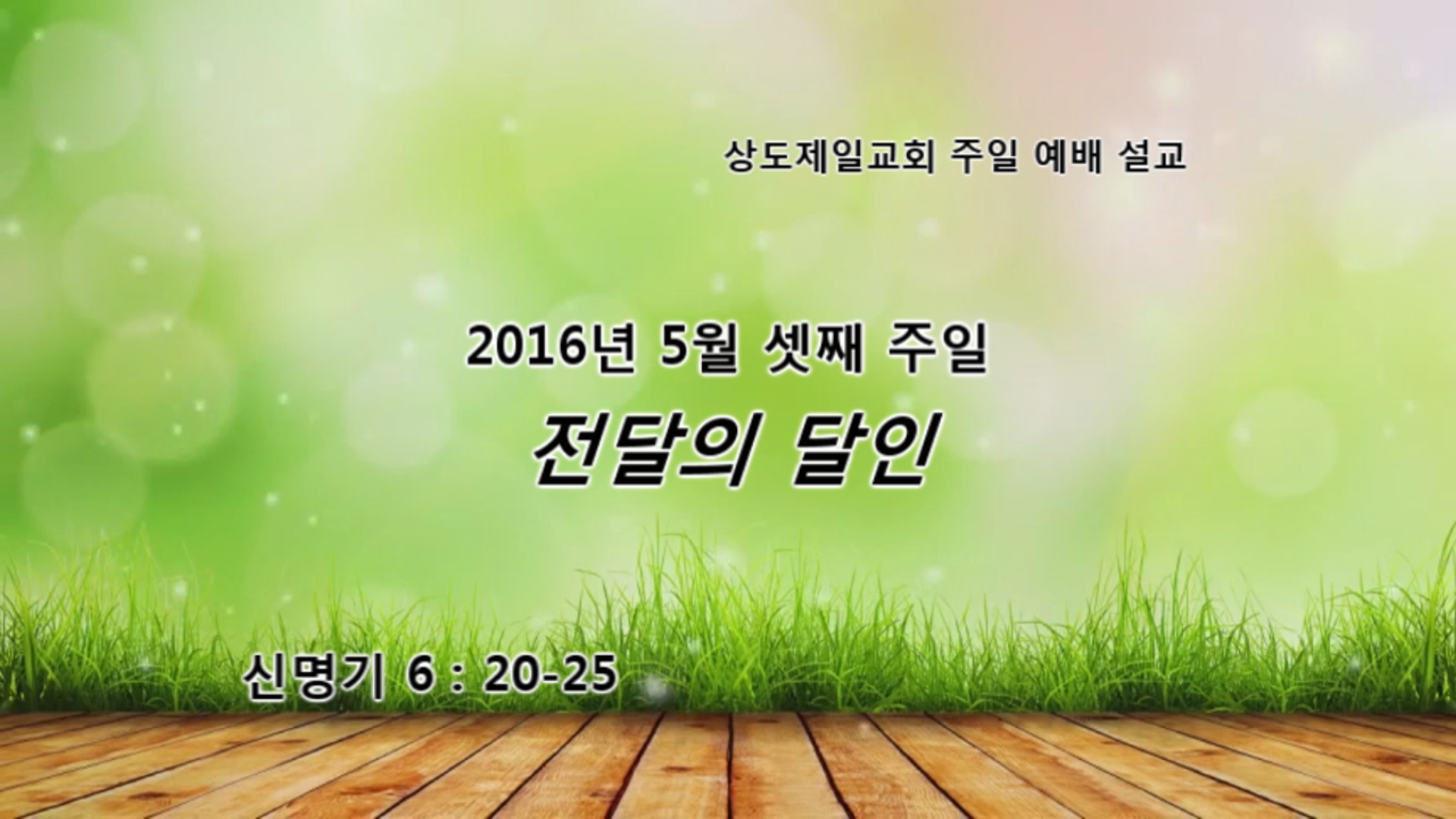 상도제일교회 주일 예배 설교

2016년 5월 셋째 주일

전달의 달인

신명기 6 : 20-25